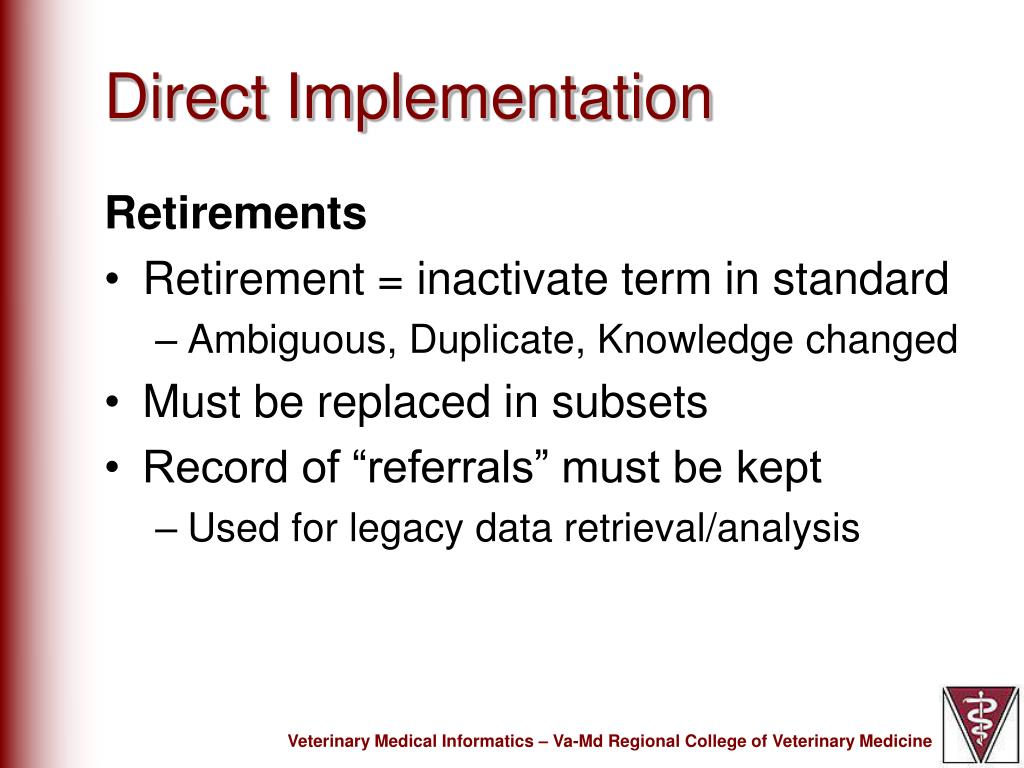 Direct Implementation

Retirements

• Retirement = inactivate term in standard
– Ambiguous, Duplicate, Knowledge changed
• Must be replaced in subsets
• Record of “referrals” must be kept
– Used for legacy data retrieval/analysis

Veterinary Medical Informatics – Va-Md Regional College of Veterinary Medicine